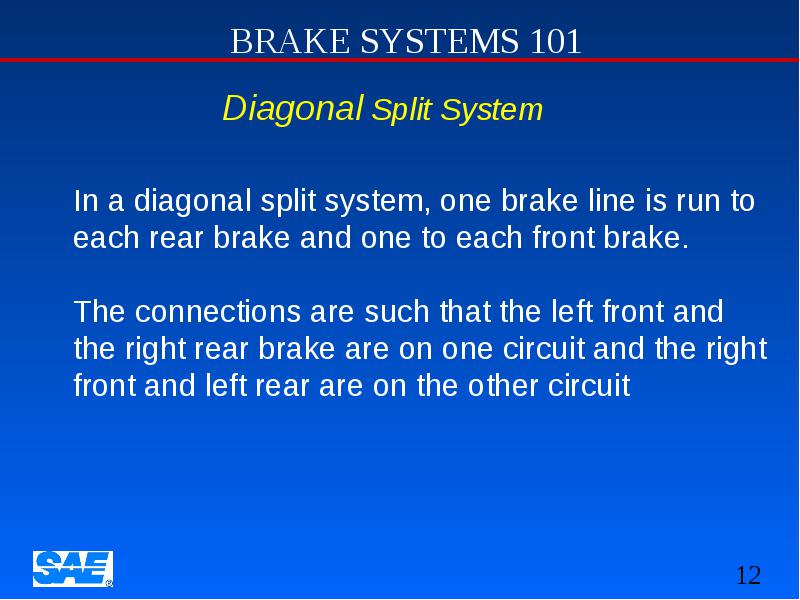 BRAKE SYSTEMS 101

Diagonal Split System

In a diagonal split system, one brake line is run to each rear brake and one to each front brake.

The connections are such that the left front and the right rear brake are on one circuit and the right front and left rear are on the other circuit

SAE

12